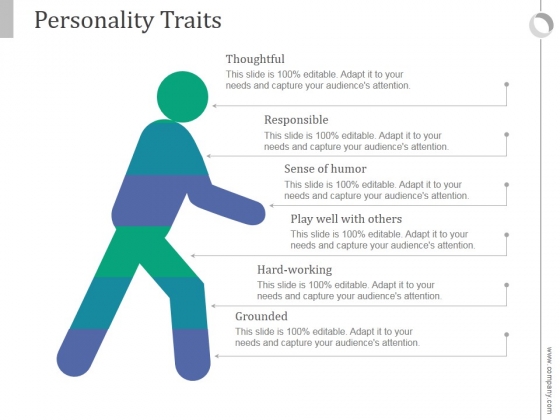 Personality Traits

Thoughtful
This slide is 100% editable. Adapt it to your needs and capture your audience's attention.

Responsible
This slide is 100% editable. Adapt it to your needs and capture your audience's attention.

Sense of humor
This slide is 100% editable. Adapt it to your needs and capture your audience's attention.

Play well with others
This slide is 100% editable. Adapt it to your needs and capture your audience's attention.

Hard-working
This slide is 100% editable. Adapt it to your needs and capture your audience's attention.

Grounded
This slide is 100% editable. Adapt it to your needs and capture your audience's attention.

www.company.com